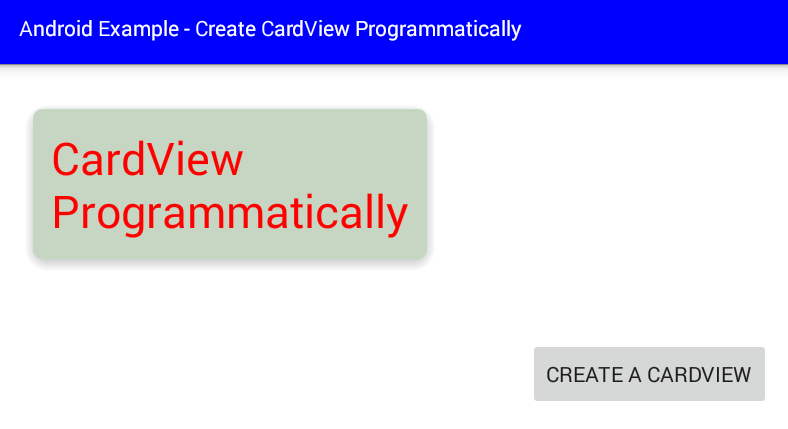 Android Example - Create CardView Programmatically

CardView Programmatically

CREATE A CARDVIEW